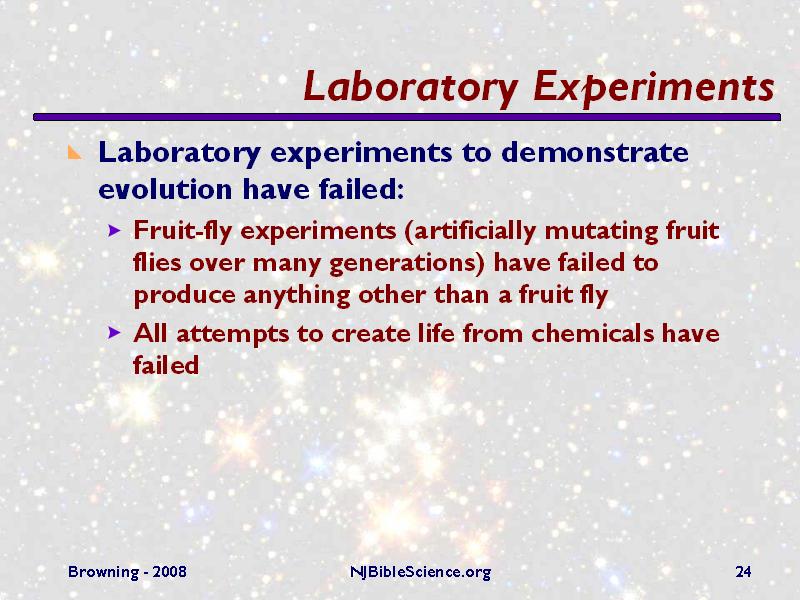 Laboratory Experiments

Laboratory experiments to demonstrate evolution have failed:

Fruit-fly experiments (artificially mutating fruit flies over many generations) have failed to produce anything other than a fruit fly

All attempts to create life from chemicals have failed

Browning - 2008

NJBibleScience.org

24